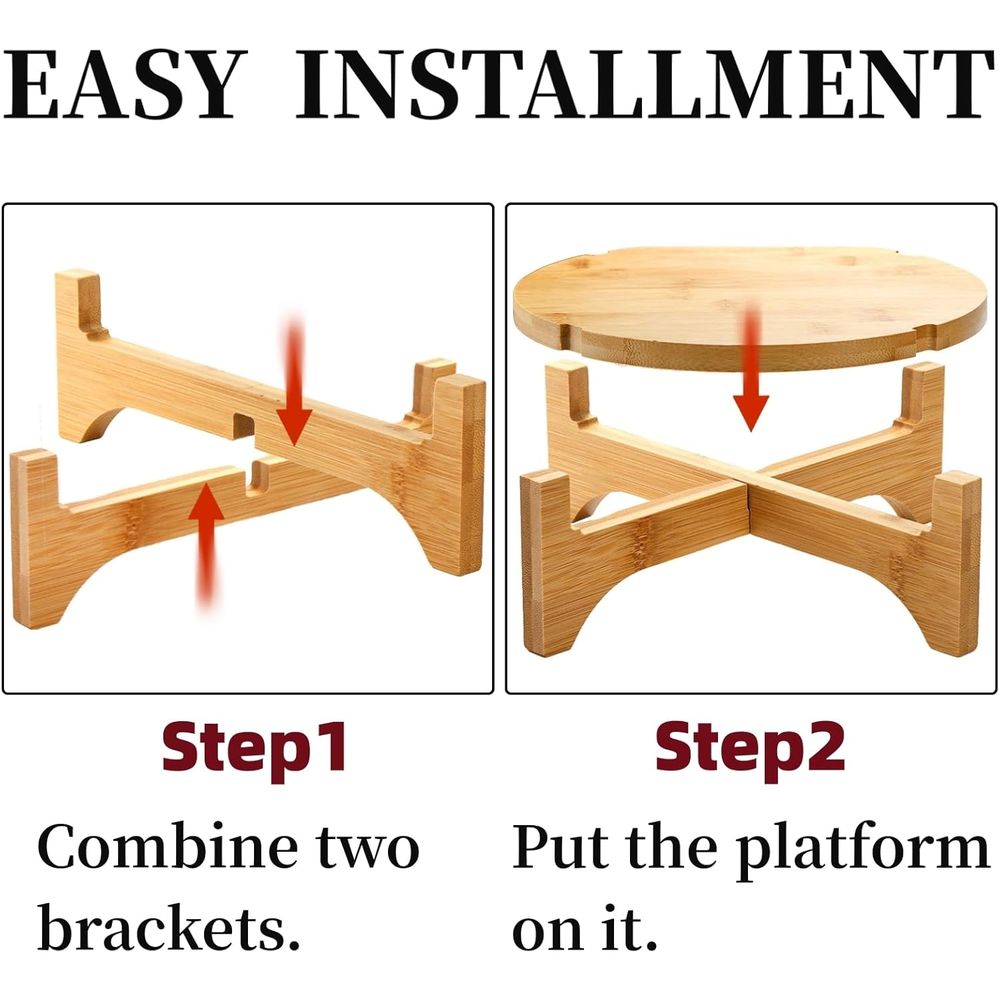 EASY INSTALLMENT

Step1

Combine two brackets.

Step2

Put the platform on it.